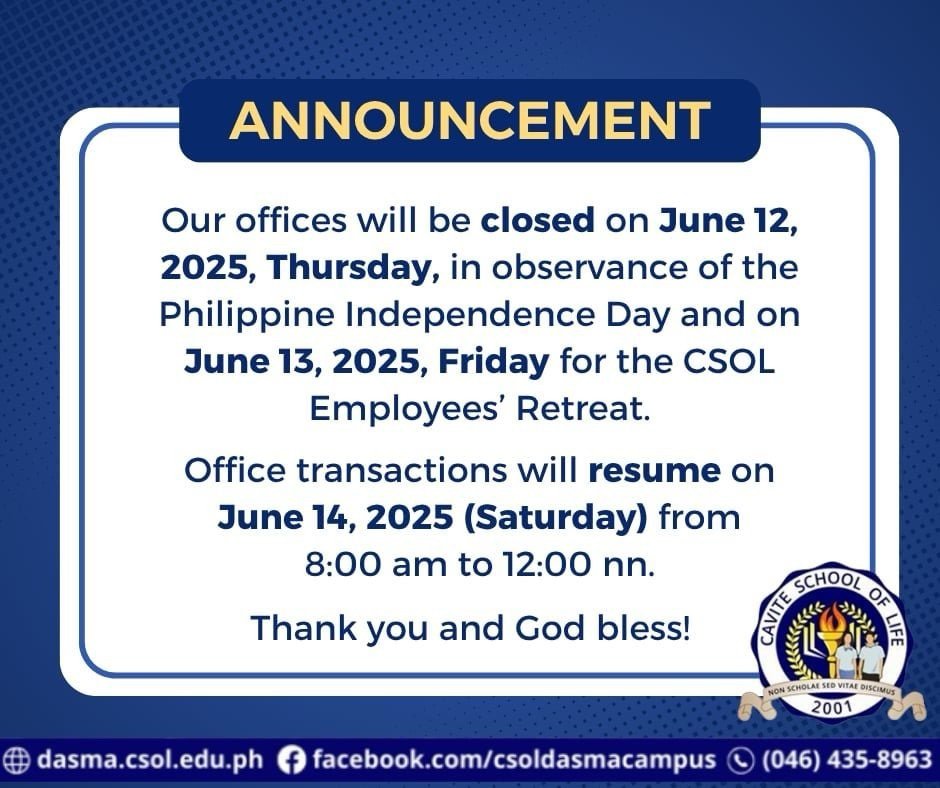 ANNOUNCEMENT

Our offices will be closed on June 12, 2025, Thursday, in observance of the Philippine Independence Day and on June 13, 2025, Friday for the CSOL Employees' Retreat.

Office transactions will resume on June 14, 2025 (Saturday) from 8:00 am to 12:00 nn.

Thank you and God bless!

CAVITE SCHOOL OF LIFE
NON SCHOLAE SED VITAE DISCIMUS
2001

dasma.csol.edu.ph facebook.com/csoldasmacampus (046) 435-8963